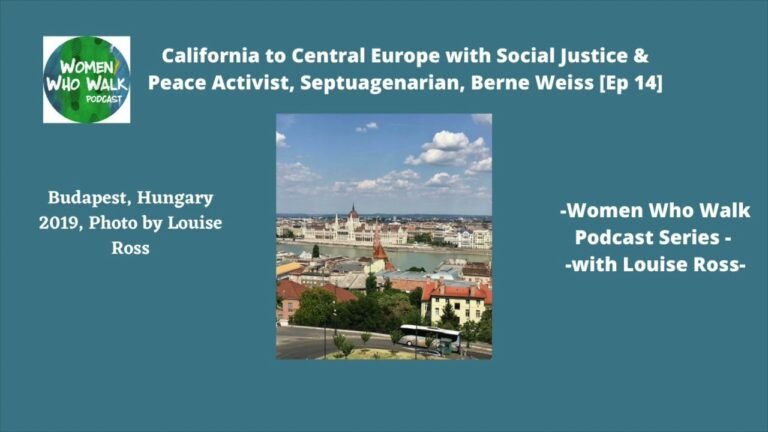 WOMEN WHO WALK PODCAST

California to Central Europe with Social Justice & Peace Activist, Septuagenarian, Berne Weiss [Ep 14]

Budapest, Hungary 2019, Photo by Louise Ross

-Women Who Walk Podcast Series -
-with Louise Ross-